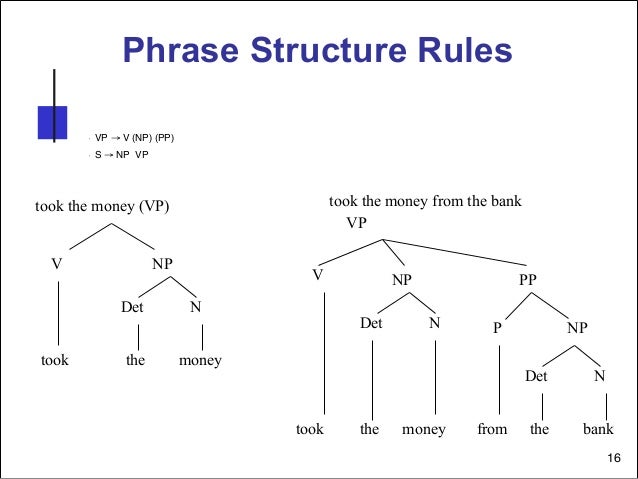 Phrase Structure Rules

VP → V (NP) (PP)
S → NP VP

took the money (VP)

V

NP

Det

N

took

the

money

took the money from the bank

VP

V

NP

PP

Det

N

P

NP

Det

N

took

the

money

from

the

bank

16